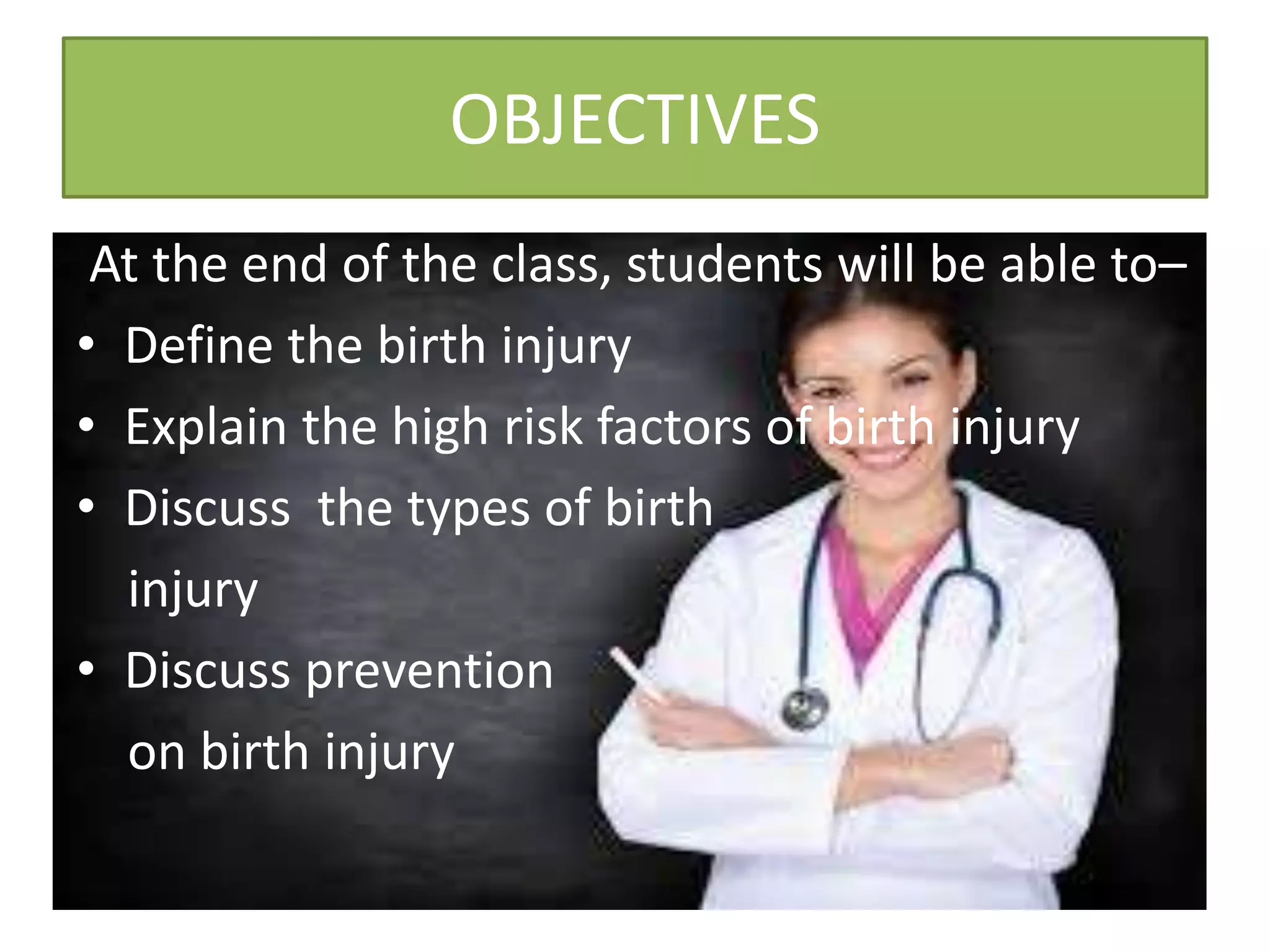 OBJECTIVES

At the end of the class, students will be able to–

• Define the birth injury
• Explain the high risk factors of birth injury
• Discuss the types of birth injury
• Discuss prevention on birth injury